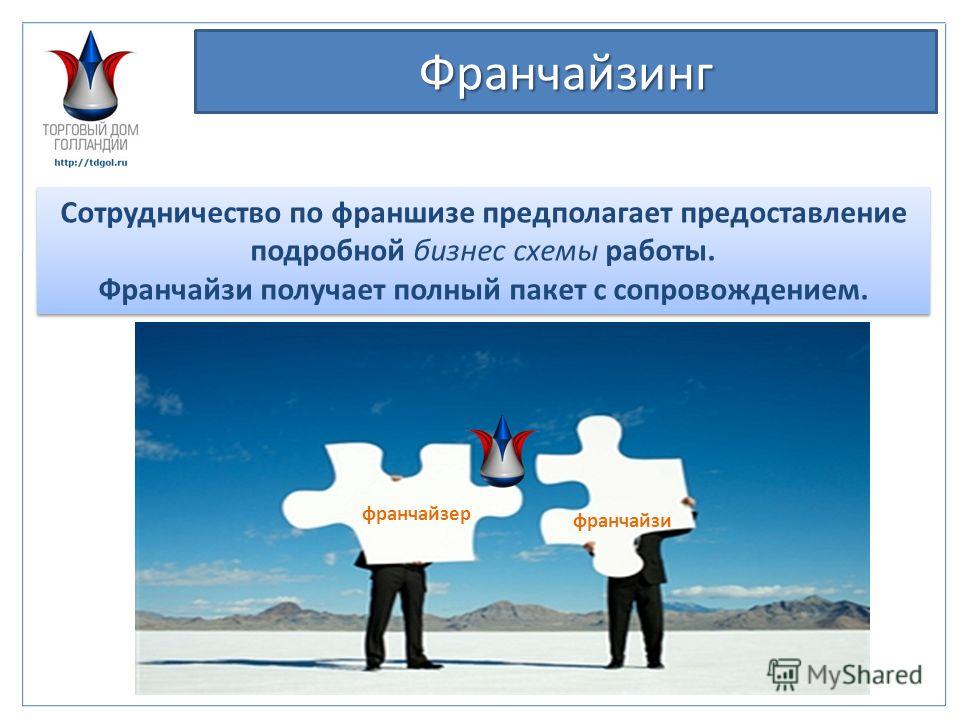 ТОРГОВЫЙ ДОМ ГОЛЛАНДИИ
http://tdgol.ru

Франчайзинг

Сотрудничество по франшизе предполагает предоставление подробной бизнес схемы работы.
Франчайзи получает полный пакет с сопровождением.

франчайзер
франчайзи

MyShared